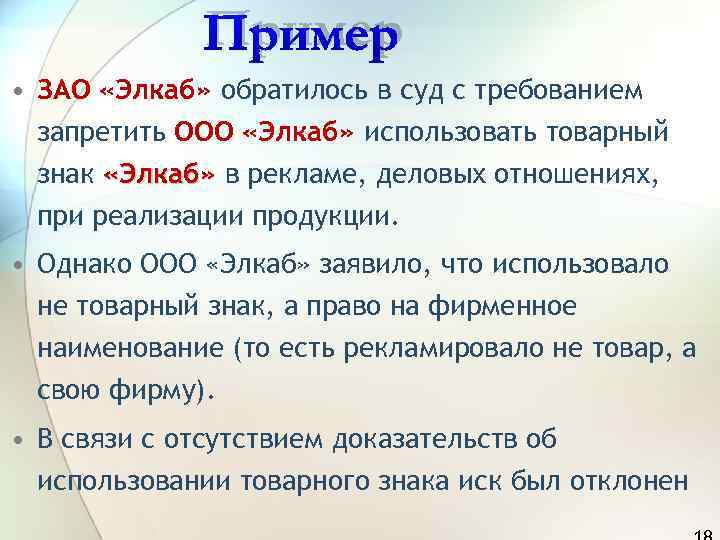 Пример

• ЗАО «Элкаб» обратилось в суд с требованием запретить ООО «Элкаб» использовать товарный знак «Элкаб» в рекламе, деловых отношениях, при реализации продукции.

• Однако ООО «Элкаб» заявило, что использовало не товарный знак, а право на фирменное наименование (то есть рекламировало не товар, а свою фирму).

• В связи с отсутствием доказательств об использовании товарного знака иск был отклонен

18